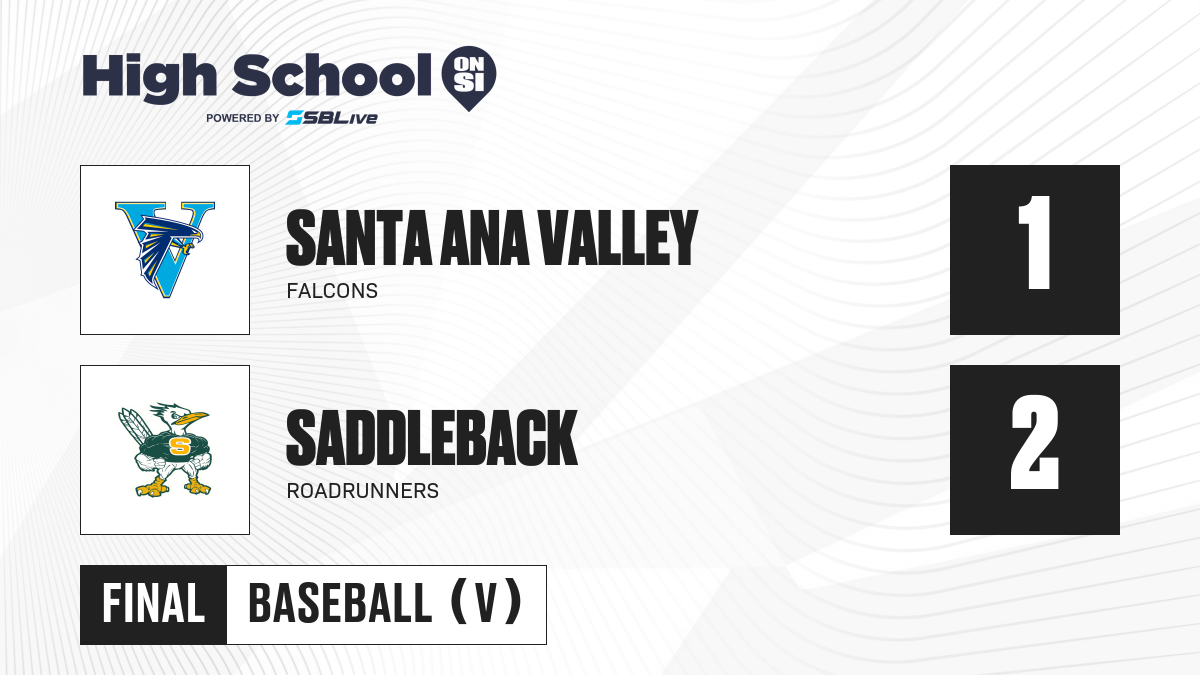 High School ON SI
POWERED BY SBLive

V

SANTA ANA VALLEY
FALCONS

1

S

SADDLEBACK
ROADRUNNERS

2

FINAL BASEBALL (V)